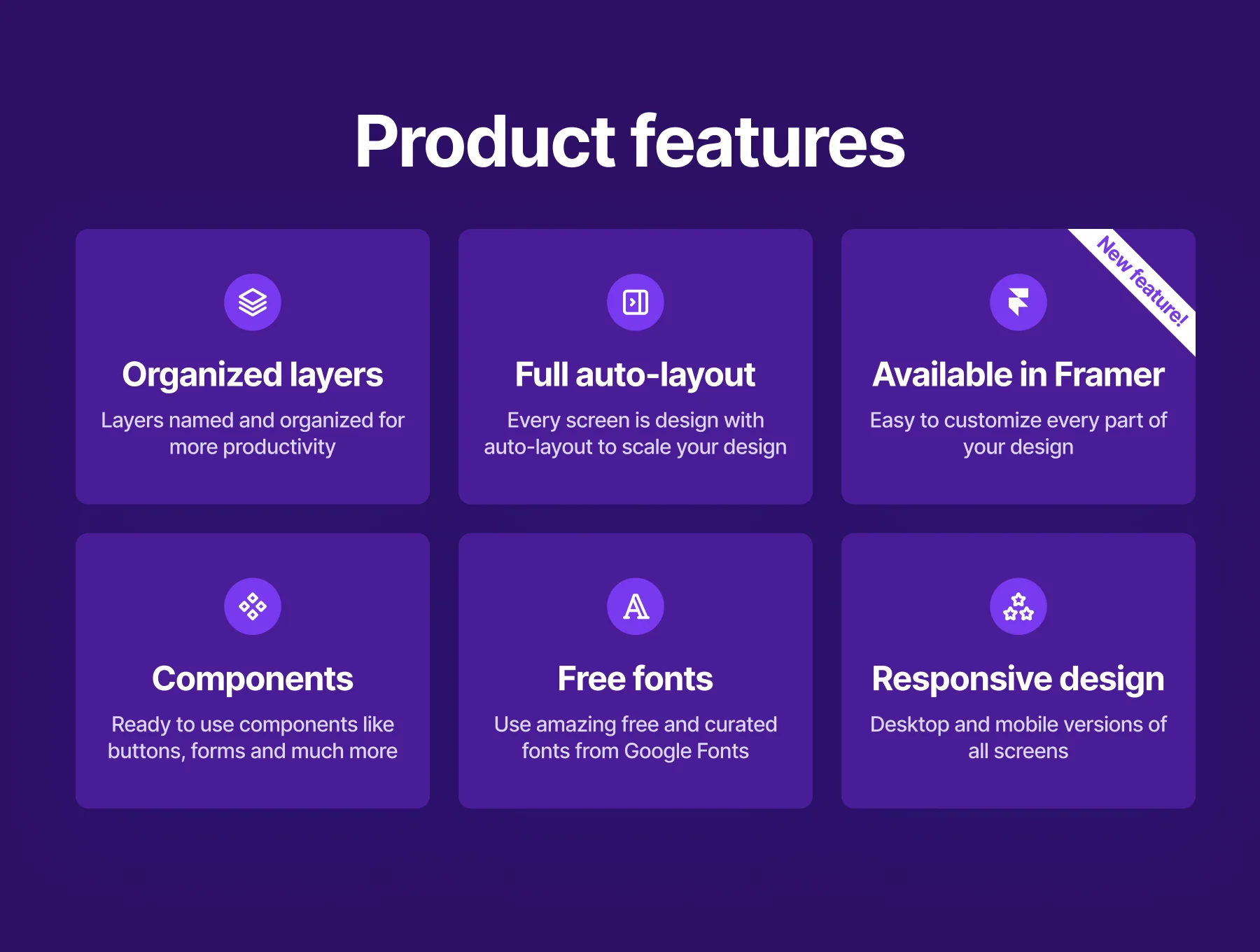 Product features

Organized layers

Layers named and organized for more productivity

Full auto-layout

Every screen is design with auto-layout to scale your design

New feature!

Available in Framer

Easy to customize every part of your design

Components

Ready to use components like buttons, forms and much more

Free fonts

Use amazing free and curated fonts from Google Fonts

Responsive design

Desktop and mobile versions of all screens